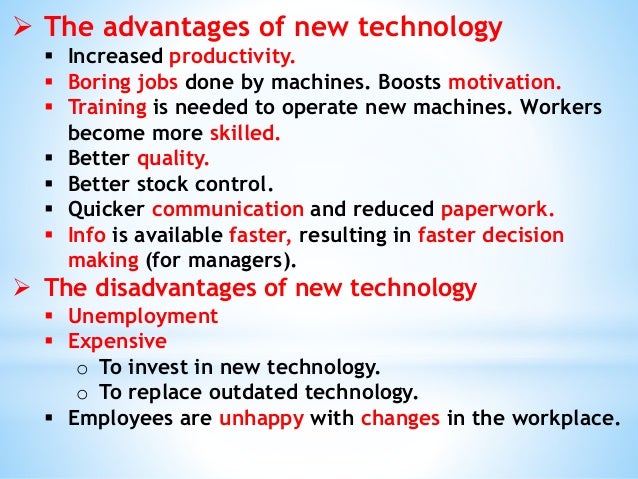 ➢ The advantages of new technology

▪ Increased productivity.
▪ Boring jobs done by machines. Boosts motivation.
▪ Training is needed to operate new machines. Workers become more skilled.
▪ Better quality.
▪ Better stock control.
▪ Quicker communication and reduced paperwork.
▪ Info is available faster, resulting in faster decision making (for managers).

➢ The disadvantages of new technology

▪ Unemployment
▪ Expensive
  o To invest in new technology.
  o To replace outdated technology.
▪ Employees are unhappy with changes in the workplace.